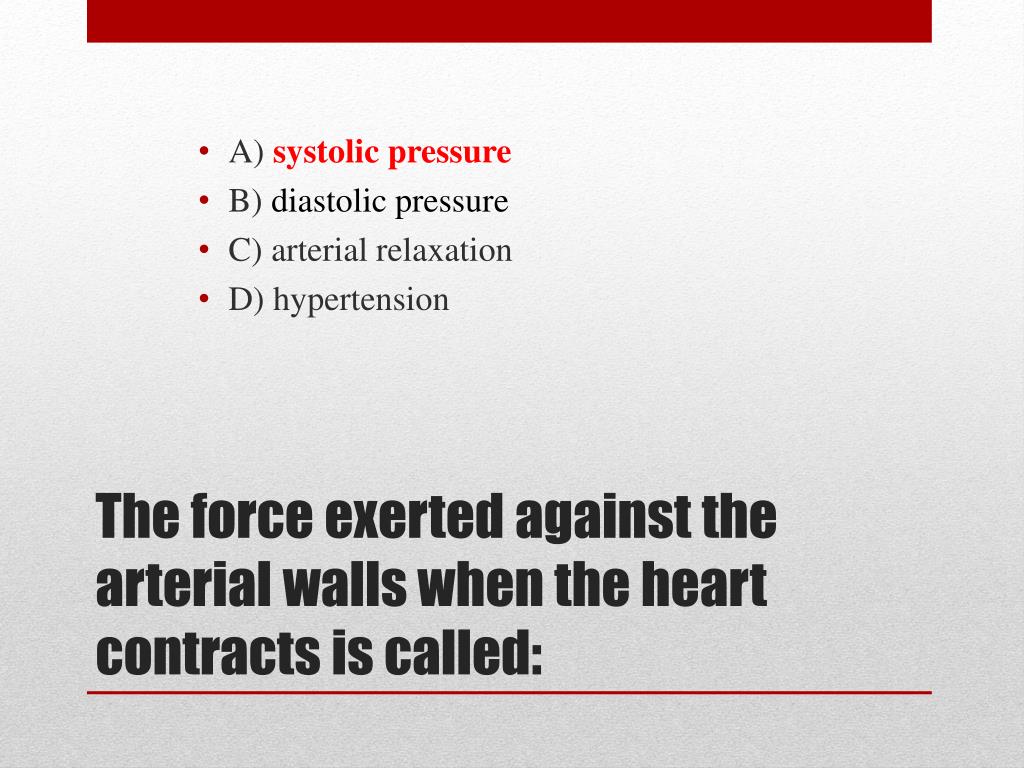 • A) systolic pressure
• B) diastolic pressure
• C) arterial relaxation
• D) hypertension

The force exerted against the arterial walls when the heart contracts is called: